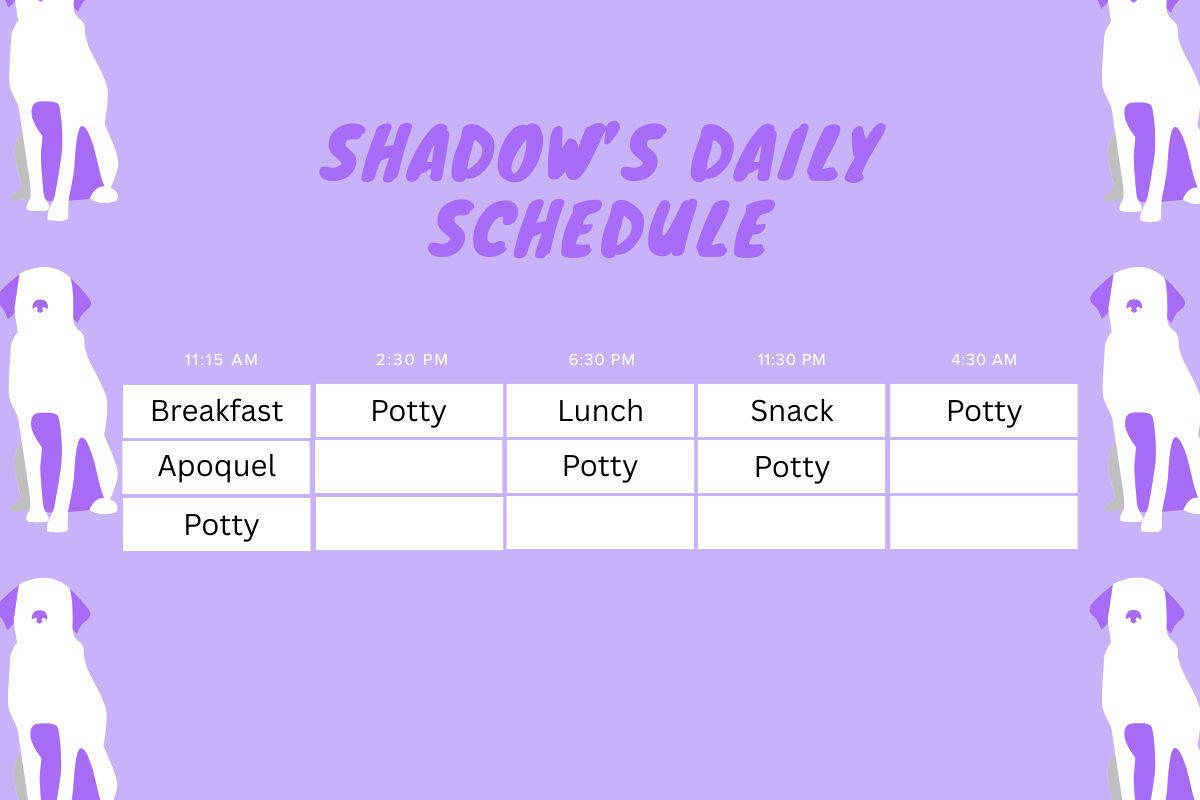 SHADOW'S DAILY SCHEDULE

| 11:15 AM | 2:30 PM | 6:30 PM | 11:30 PM | 4:30 AM |
|---|---|---|---|---|
| Breakfast | Potty | Lunch | Snack | Potty |
| Apoquel |  | Potty | Potty |  |
| Potty |  |  |  |  |